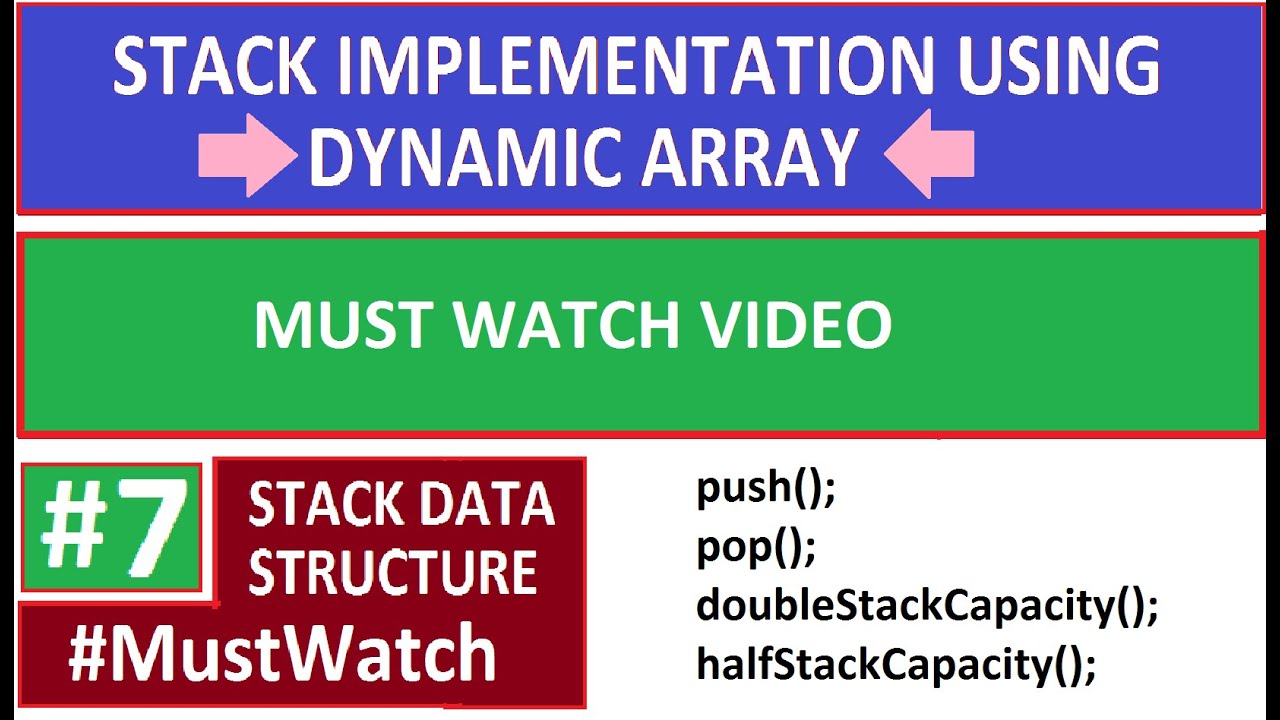 STACK IMPLEMENTATION USING DYNAMIC ARRAY

MUST WATCH VIDEO

#7

STACK DATA STRUCTURE

#MustWatch

push();
pop();
doubleStackCapacity();
halfStackCapacity();